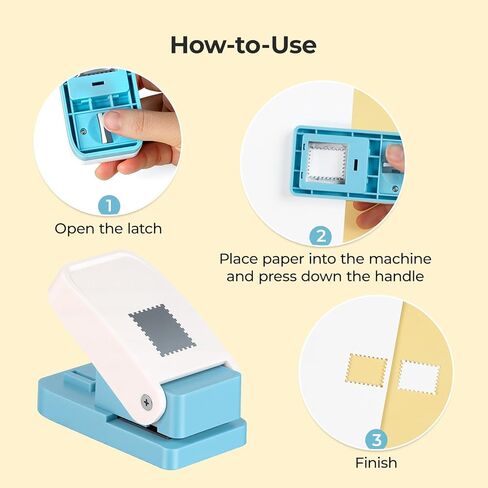 How-to-Use

1
Open the latch

2
Place paper into the machine and press down the handle

3
Finish